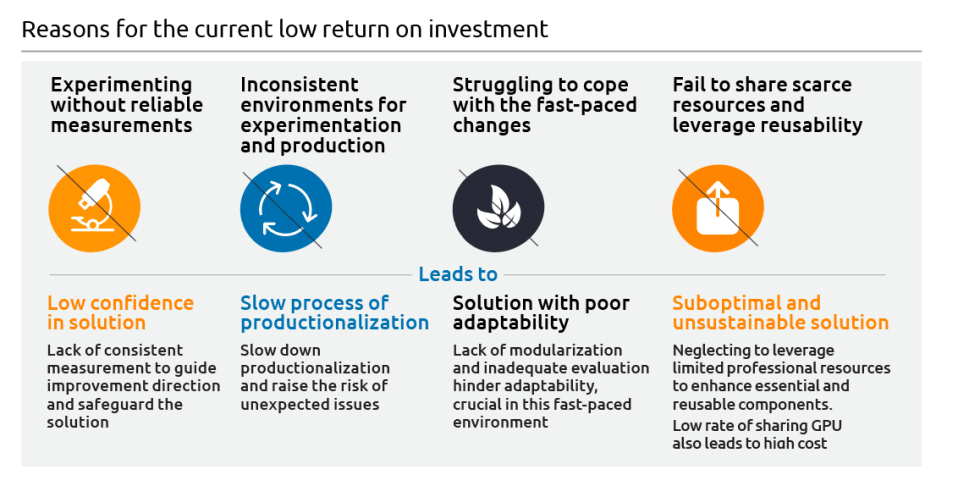 Reasons for the current low return on investment

Experimenting without reliable measurements

Inconsistent environments for experimentation and production

Struggling to cope with the fast-paced changes

Fail to share scarce resources and leverage reusability

Leads to

Low confidence in solution

Lack of consistent measurement to guide improvement direction and safeguard the solution

Slow process of productionalization

Slow down productionalization and raise the risk of unexpected issues

Solution with poor adaptability

Lack of modularization and inadequate evaluation hinder adaptability, crucial in this fast-paced environment

Suboptimal and unsustainable solution

Neglecting to leverage limited professional resources to enhance essential and reusable components.

Low rate of sharing GPU also leads to high cost